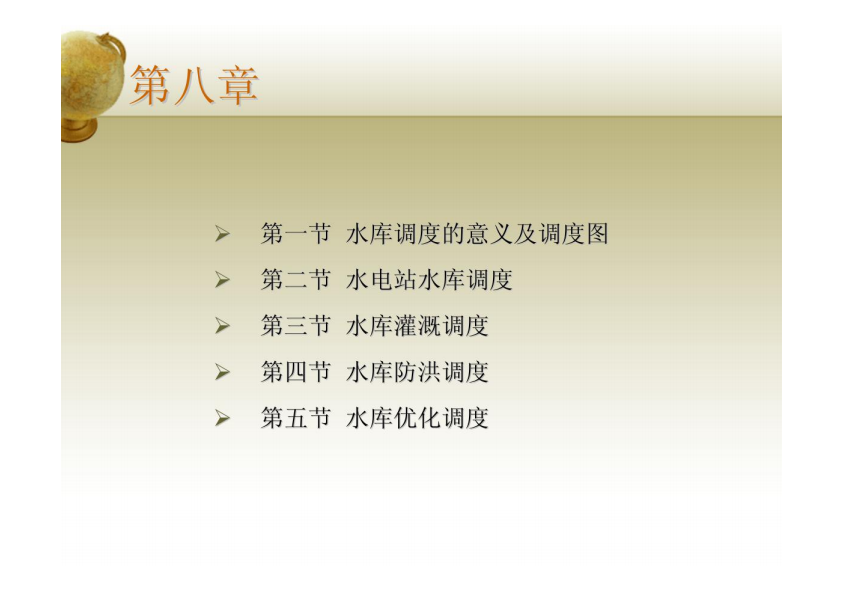 第八章

➢ 第一节 水库调度的意义及调度图
➢ 第二节 水电站水库调度
➢ 第三节 水库灌溉调度
➢ 第四节 水库防洪调度
➢ 第五节 水库优化调度